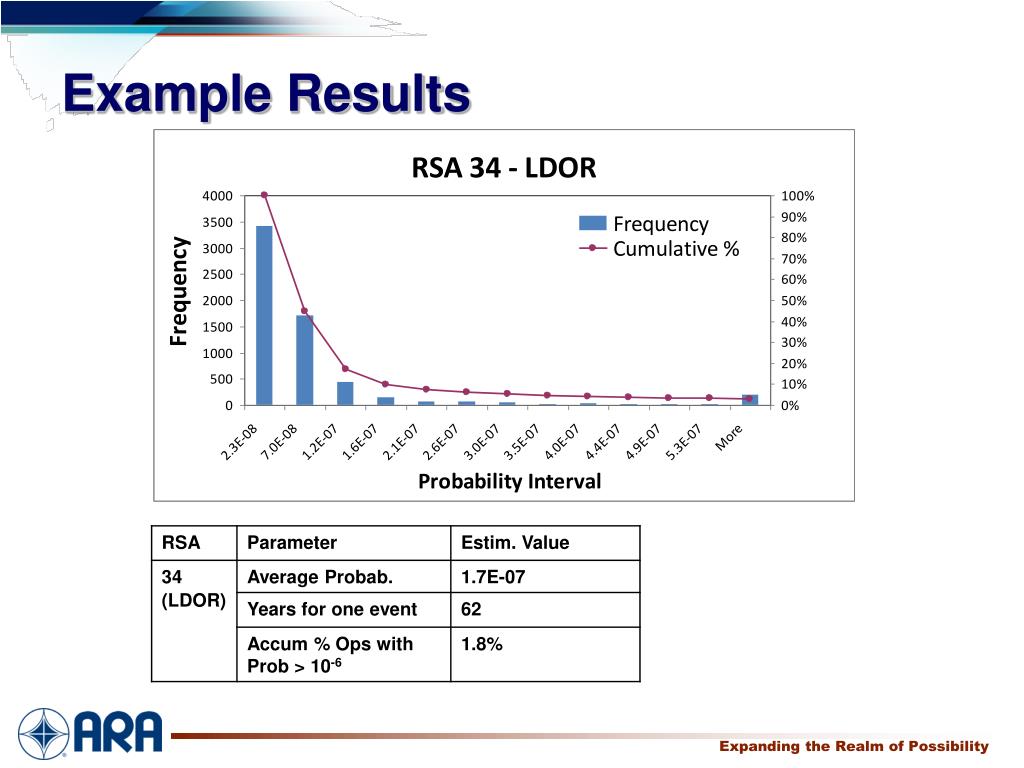 Example Results

RSA 34 - LDOR

Frequency

4000
3500
3000
2500
2000
1500
1000
500
0

100%
90%
80%
70%
60%
50%
40%
30%
20%
10%
0%

Frequency
Cumulative %

2.3E-08
7.0E-08
1.2E-07
1.6E-07
2.1E-07
2.6E-07
3.0E-07
3.5E-07
4.0E-07
4.4E-07
4.9E-07
5.3E-07
More

Probability Interval

| RSA | Parameter | Estim. Value |
|---|---|---|
| 34 (LDOR) | Average Probab. | 1.7E-07 |
| | Years for one event | 62 |
| | Accum % Ops with Prob > $10^{-6}$ | 1.8% |

ARA

Expanding the Realm of Possibility